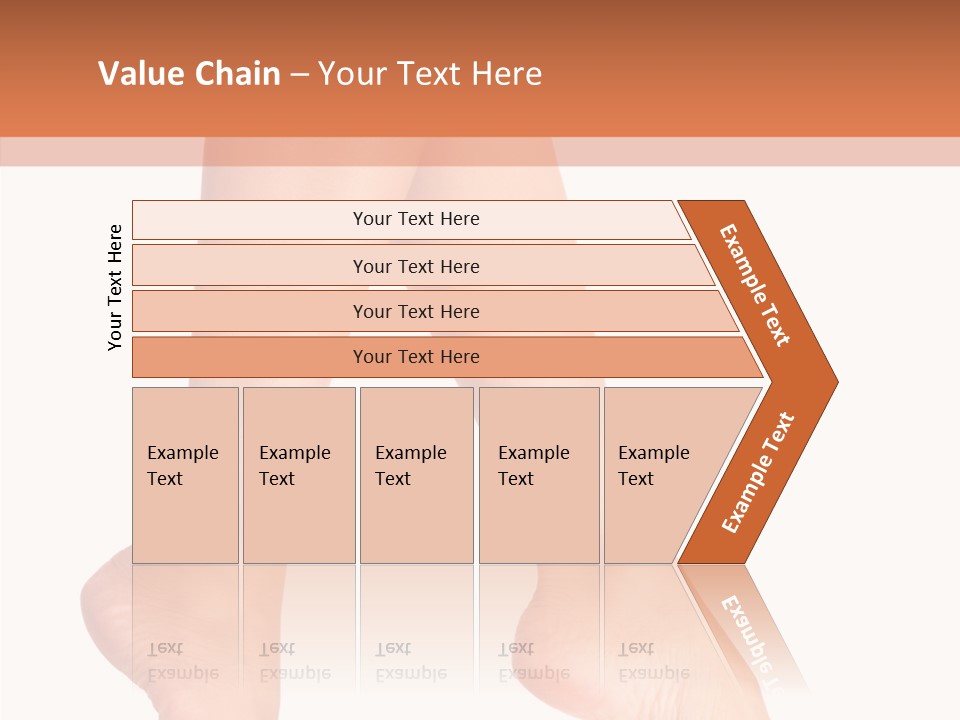 Value Chain – Your Text Here

Your Text Here

Your Text Here

Your Text Here

Your Text Here

Your Text Here

Example Text

Example Text

Example Text

Example Text

Example Text

Example Text

Example Text